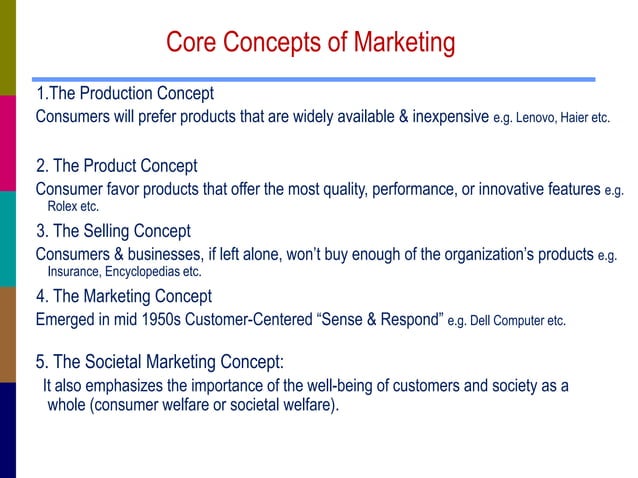 Core Concepts of Marketing

1.The Production Concept

Consumers will prefer products that are widely available & inexpensive e.g. Lenovo, Haier etc.

2. The Product Concept

Consumer favor products that offer the most quality, performance, or innovative features e.g. Rolex etc.

3. The Selling Concept

Consumers & businesses, if left alone, won't buy enough of the organization's products e.g. Insurance, Encyclopedias etc.

4. The Marketing Concept

Emerged in mid 1950s Customer-Centered "Sense & Respond" e.g. Dell Computer etc.

5. The Societal Marketing Concept:

It also emphasizes the importance of the well-being of customers and society as a whole (consumer welfare or societal welfare).